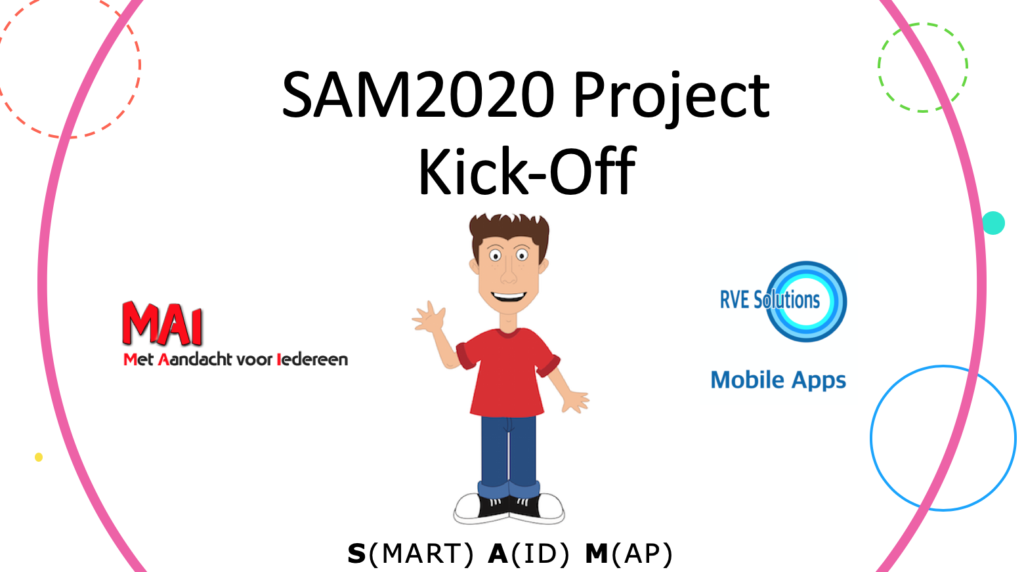 SAM2020 Project Kick-Off

MAI
Met Aandacht voor Iedereen

RVE Solutions
Mobile Apps

S(MART) A(ID) M(AP)